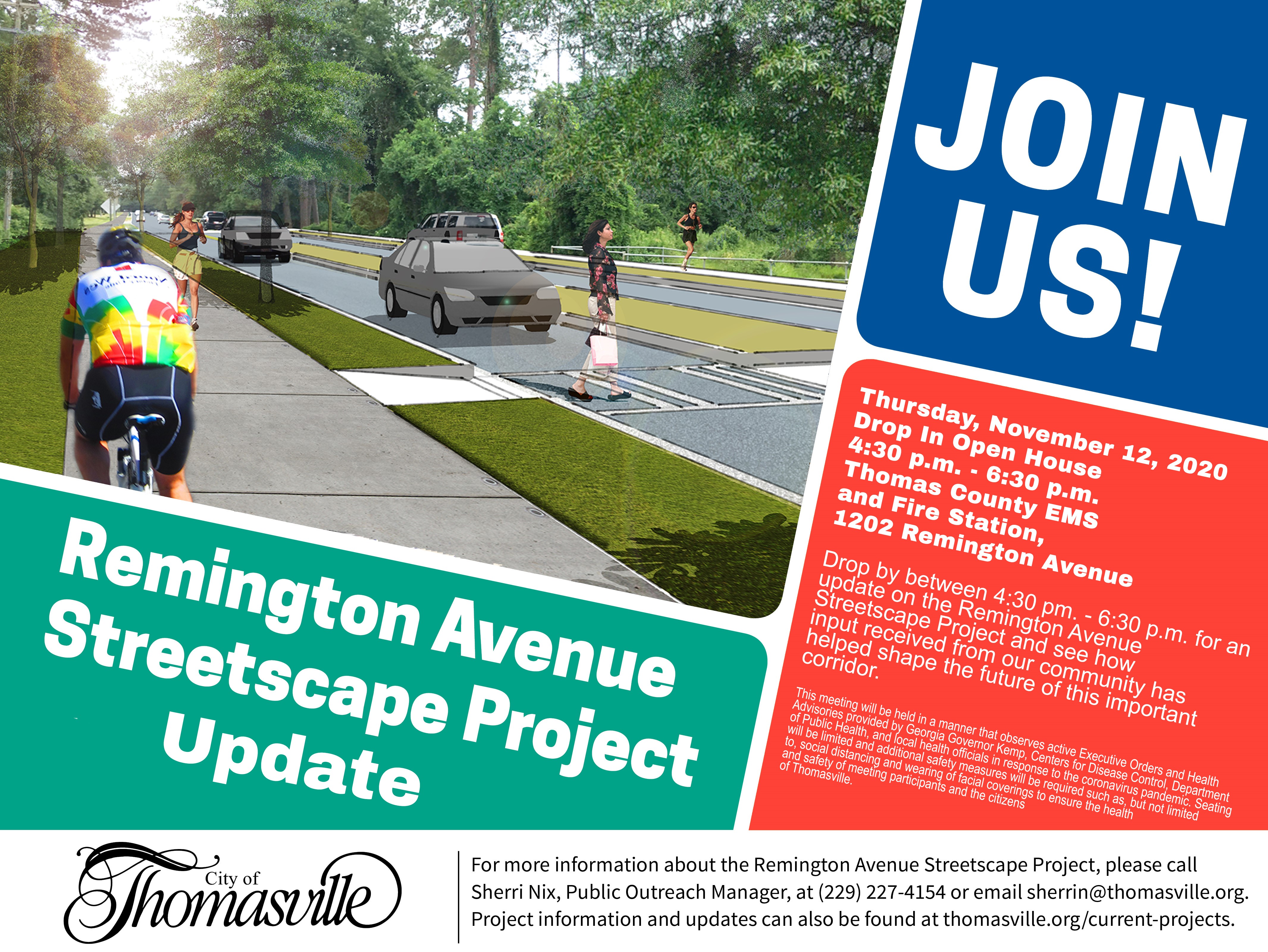 JOIN US!

Thursday, November 12, 2020
Drop In Open House
4:30 p.m. - 6:30 p.m.
Thomas County EMS and Fire Station,
1202 Remington Avenue

Drop by between 4:30 pm. - 6:30 p.m. for an update on the Remington Avenue Streetscape Project and see how input received from our community has helped shape the future of this important corridor.

This meeting will be held in a manner that observes active Executive Orders and Health Advisories provided by Georgia Governor Kemp, Centers for Disease Control, Department of Public Health, and local health officials in response to the coronavirus pandemic. Seating will be limited and additional safety measures will be required such as, but not limited to, social distancing and wearing of facial coverings to ensure the health and safety of meeting participants and the citizens of Thomasville.

Remington Avenue Streetscape Project Update

City of Thomasville

For more information about the Remington Avenue Streetscape Project, please call Sherri Nix, Public Outreach Manager, at (229) 227-4154 or email sherrin@thomasville.org. Project information and updates can also be found at thomasville.org/current-projects.